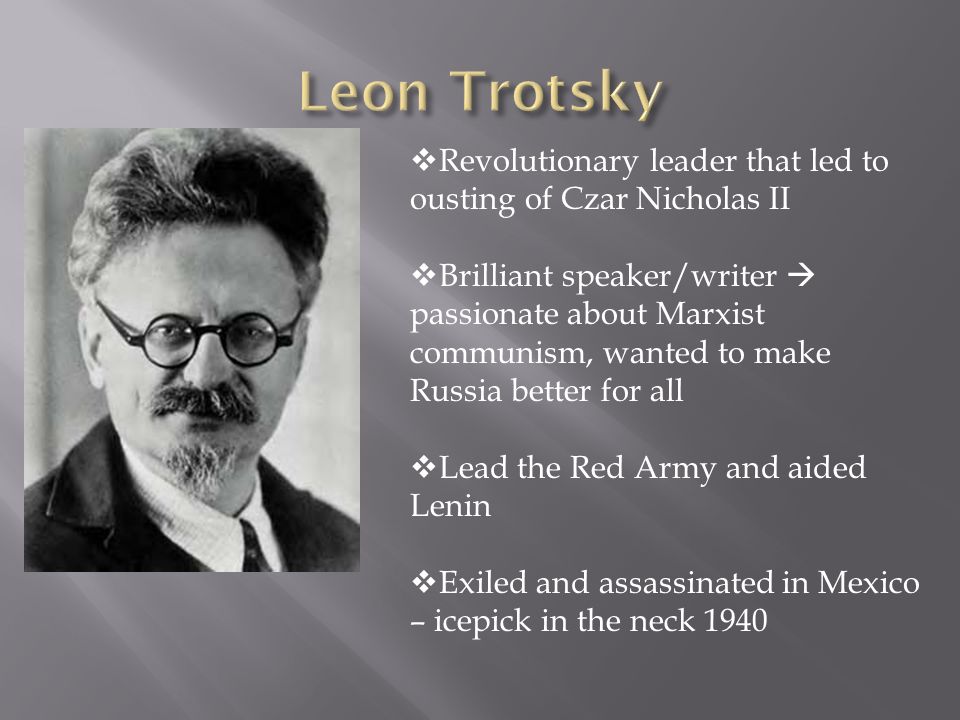 Leon Trotsky

❖Revolutionary leader that led to ousting of Czar Nicholas II

❖Brilliant speaker/writer → passionate about Marxist communism, wanted to make Russia better for all

❖Lead the Red Army and aided Lenin

❖Exiled and assassinated in Mexico – icepick in the neck 1940